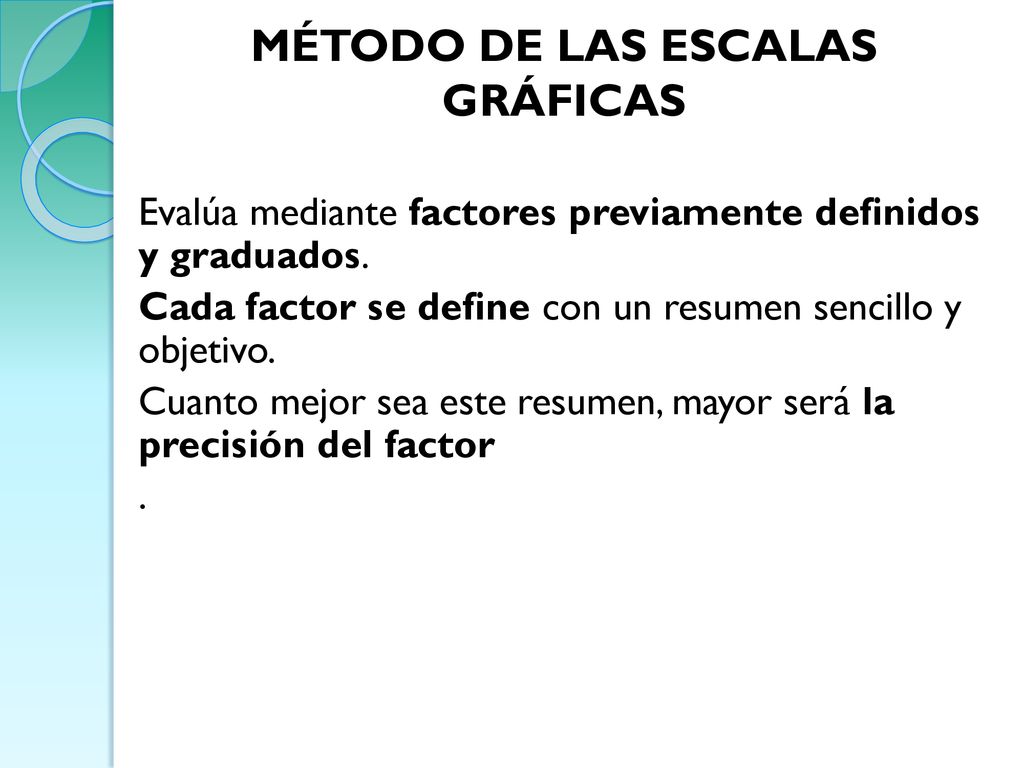 MÉTODO DE LAS ESCALAS GRÁFICAS

Evalúa mediante factores previamente definidos y graduados.

Cada factor se define con un resumen sencillo y objetivo.

Cuanto mejor sea este resumen, mayor será la precisión del factor

.